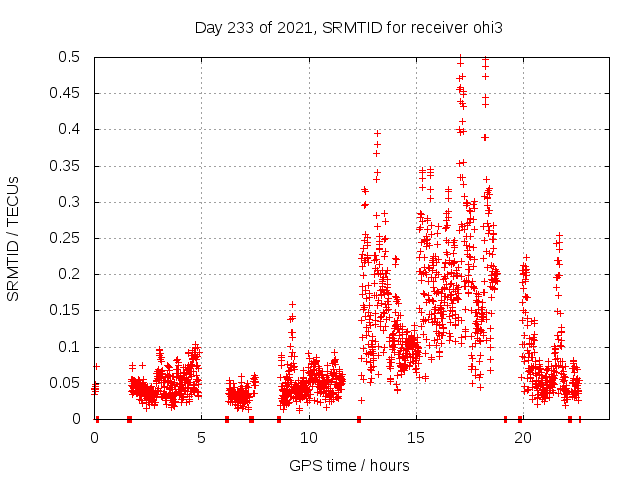 Day 233 of 2021, SRMTID for receiver ohi3

SRMTID / TECUs

0.5
0.45
0.4
0.35
0.3
0.25
0.2
0.15
0.1
0.05
0

0
5
10
15
20

GPS time / hours